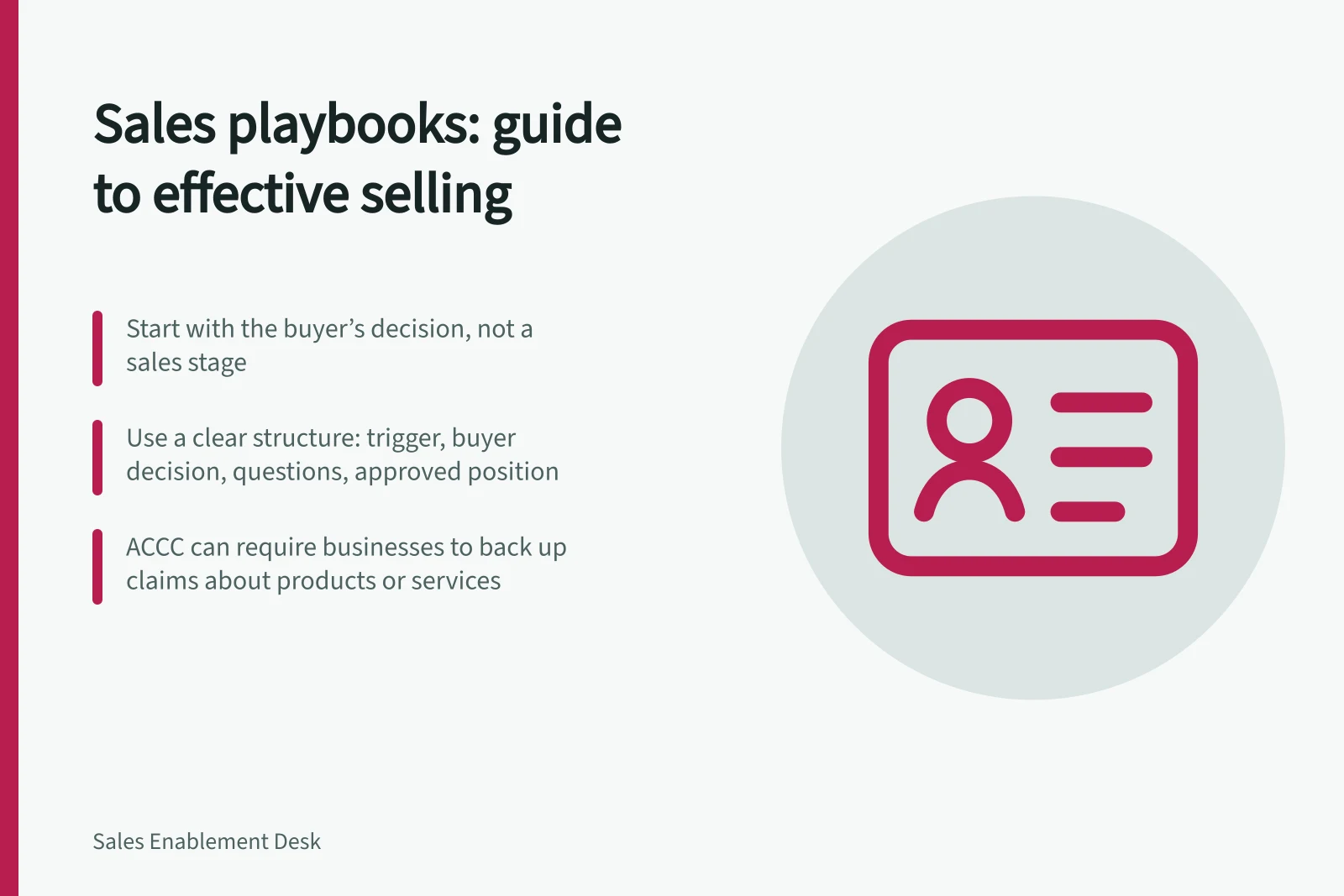 Sales playbooks: guide to effective selling

Start with the buyer's decision, not a sales stage

Use a clear structure: trigger, buyer decision, questions, approved position

ACCC can require businesses to back up claims about products or services

Sales Enablement Desk